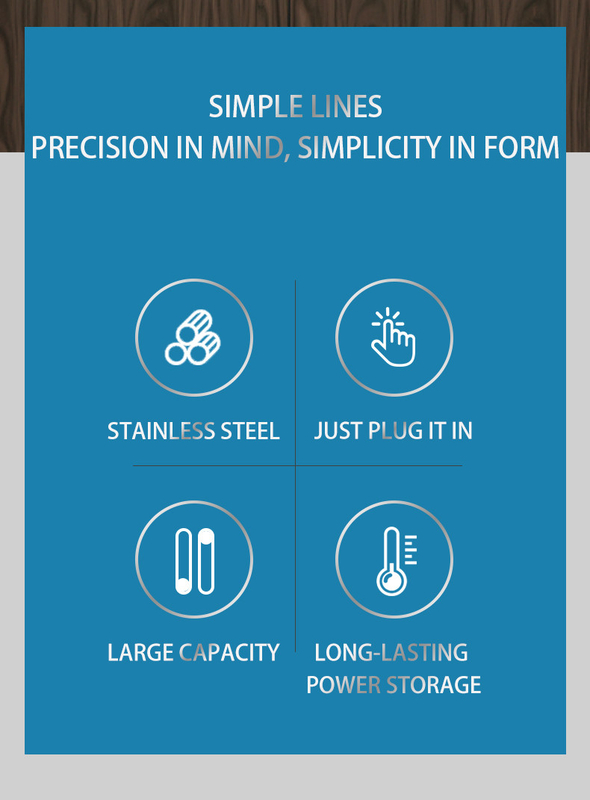 SIMPLE LINES
PRECISION IN MIND, SIMPLICITY IN FORM

STAINLESS STEEL

JUST PLUG IT IN

LARGE CAPACITY

LONG-LASTING POWER STORAGE